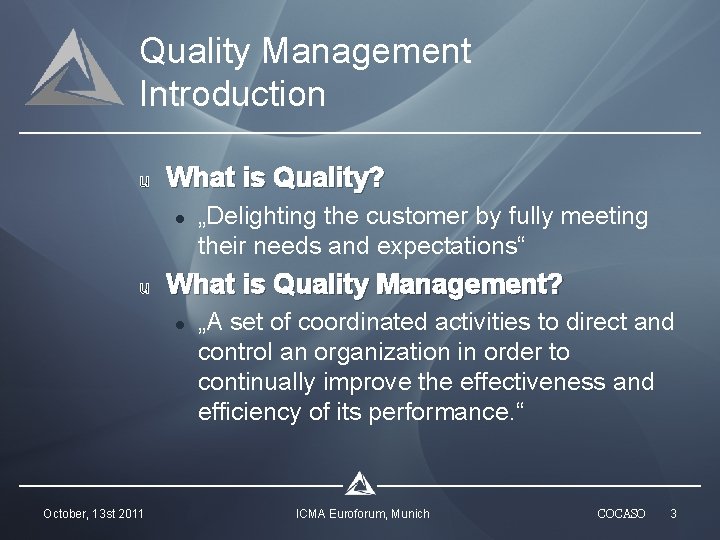 Quality Management Introduction

What is Quality?

„Delighting the customer by fully meeting their needs and expectations“

What is Quality Management?

„A set of coordinated activities to direct and control an organization in order to continually improve the effectiveness and efficiency of its performance.“

October, 13st 2011 ICMA Euroforum, Munich COCASO 3